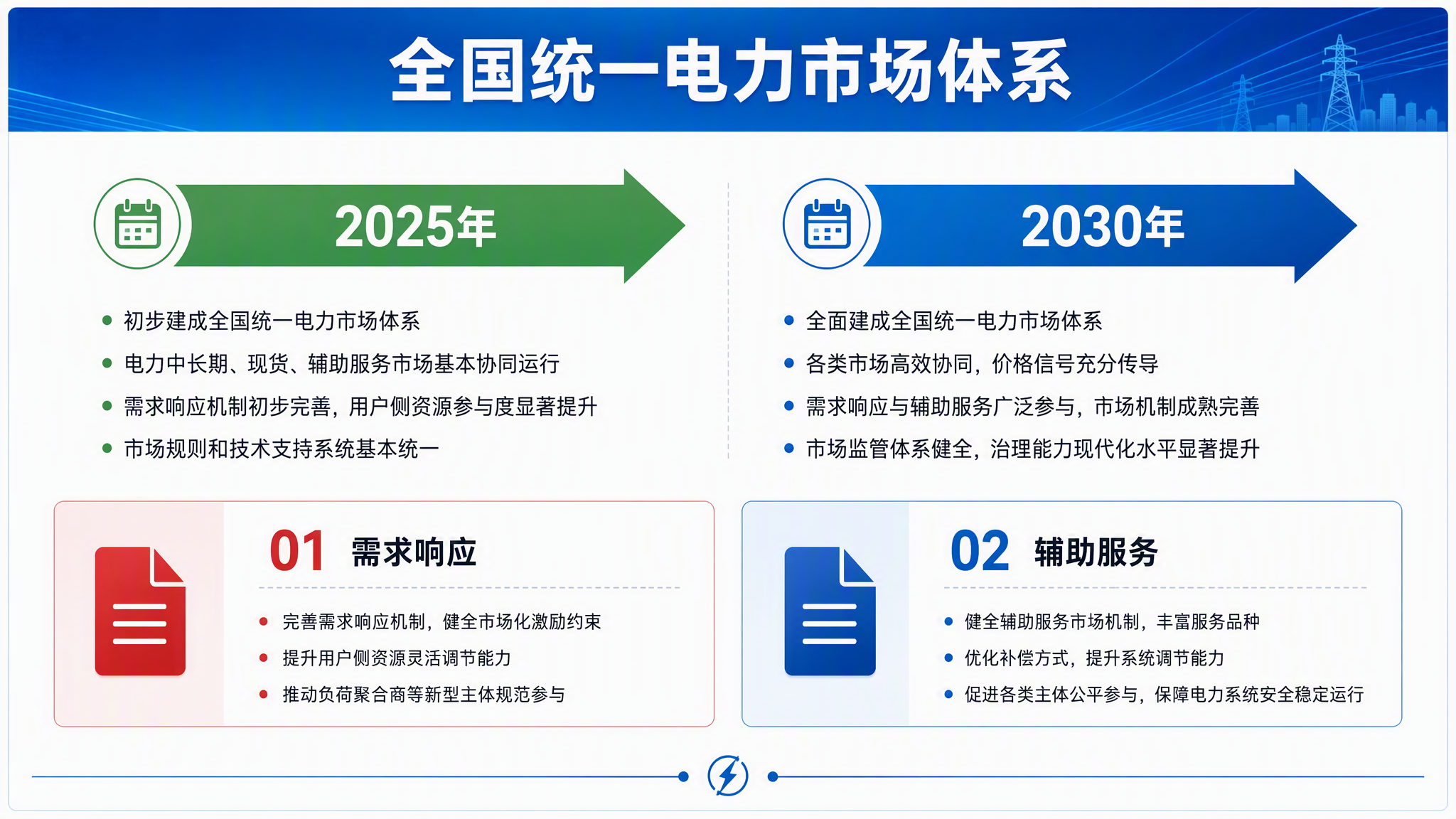 全国统一电力市场体系

2025年

- 初步建成全国统一电力市场体系
- 电力中长期、现货、辅助服务市场基本协同运行
- 需求响应机制初步完善，用户侧资源参与度显著提升
- 市场规则和技术支持系统基本统一

2030年

- 全面建成全国统一电力市场体系
- 各类市场高效协同，价格信号充分传导
- 需求响应与辅助服务广泛参与，市场机制成熟完善
- 市场监管体系健全，治理能力现代化水平显著提升

01 需求响应

- 完善需求响应机制，健全市场化激励约束
- 提升用户侧资源灵活调节能力
- 推动负荷聚合商等新型主体规范参与

02 辅助服务

- 健全辅助服务市场机制，丰富服务品种
- 优化补偿方式，提升系统调节能力
- 促进各类主体公平参与，保障电力系统安全稳定运行